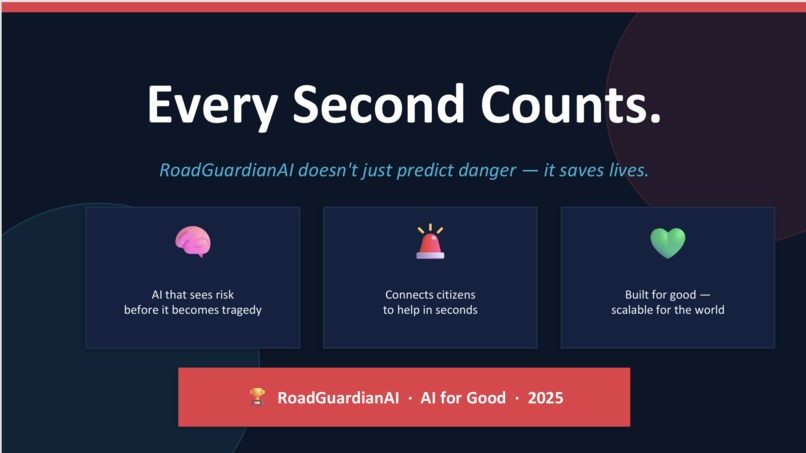 Every Second Counts.

RoadGuardianAI doesn't just predict danger — it saves lives.

AI that sees risk before it becomes tragedy

Connects citizens to help in seconds

Built for good — scalable for the world

🏆 RoadGuardianAI · AI for Good · 2025